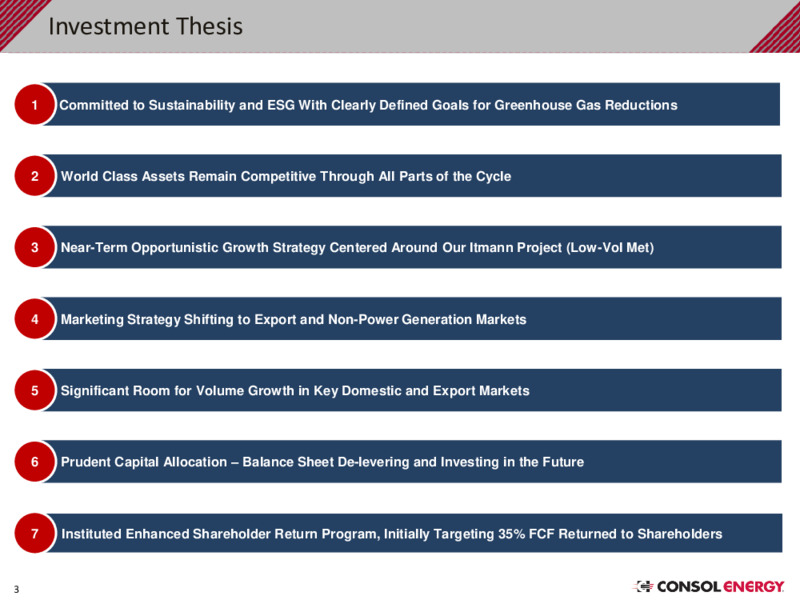 Investment Thesis

1 Committed to Sustainability and ESG With Clearly Defined Goals for Greenhouse Gas Reductions

2 World Class Assets Remain Competitive Through All Parts of the Cycle

3 Near-Term Opportunistic Growth Strategy Centered Around Our Itmann Project (Low-Vol Met)

4 Marketing Strategy Shifting to Export and Non-Power Generation Markets

5 Significant Room for Volume Growth in Key Domestic and Export Markets

6 Prudent Capital Allocation – Balance Sheet De-levering and Investing in the Future

7 Instituted Enhanced Shareholder Return Program, Initially Targeting 35% FCF Returned to Shareholders

3

CONSOL ENERGY